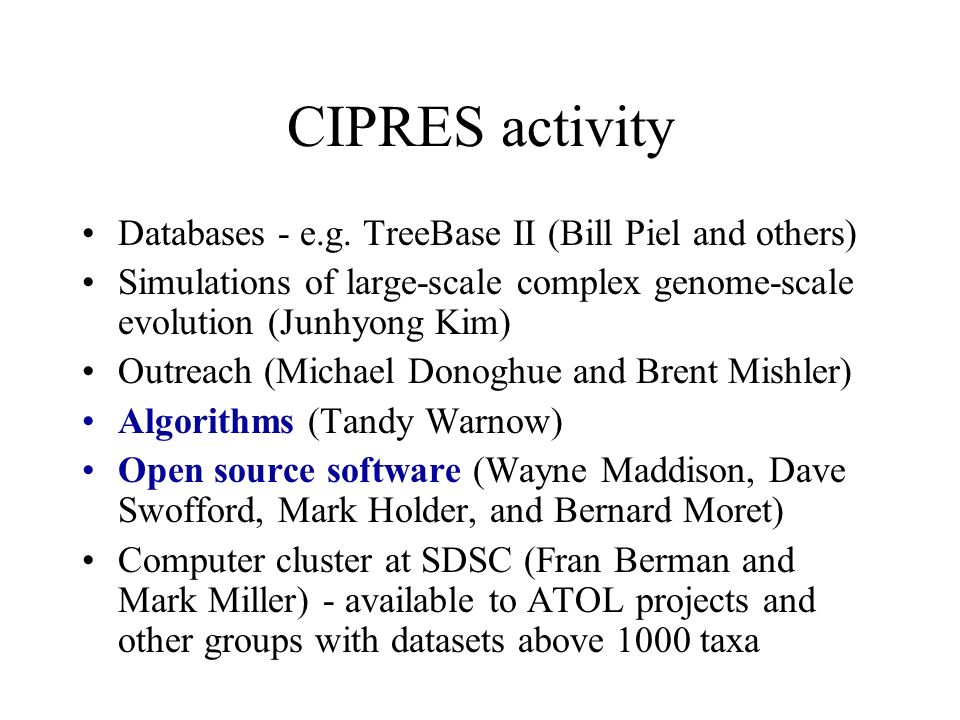 CIPRES activity

• Databases - e.g. TreeBase II (Bill Piel and others)
• Simulations of large-scale complex genome-scale evolution (Junhyong Kim)
• Outreach (Michael Donoghue and Brent Mishler)
• Algorithms (Tandy Warnow)
• Open source software (Wayne Maddison, Dave Swofford, Mark Holder, and Bernard Moret)
• Computer cluster at SDSC (Fran Berman and Mark Miller) - available to ATOL projects and other groups with datasets above 1000 taxa